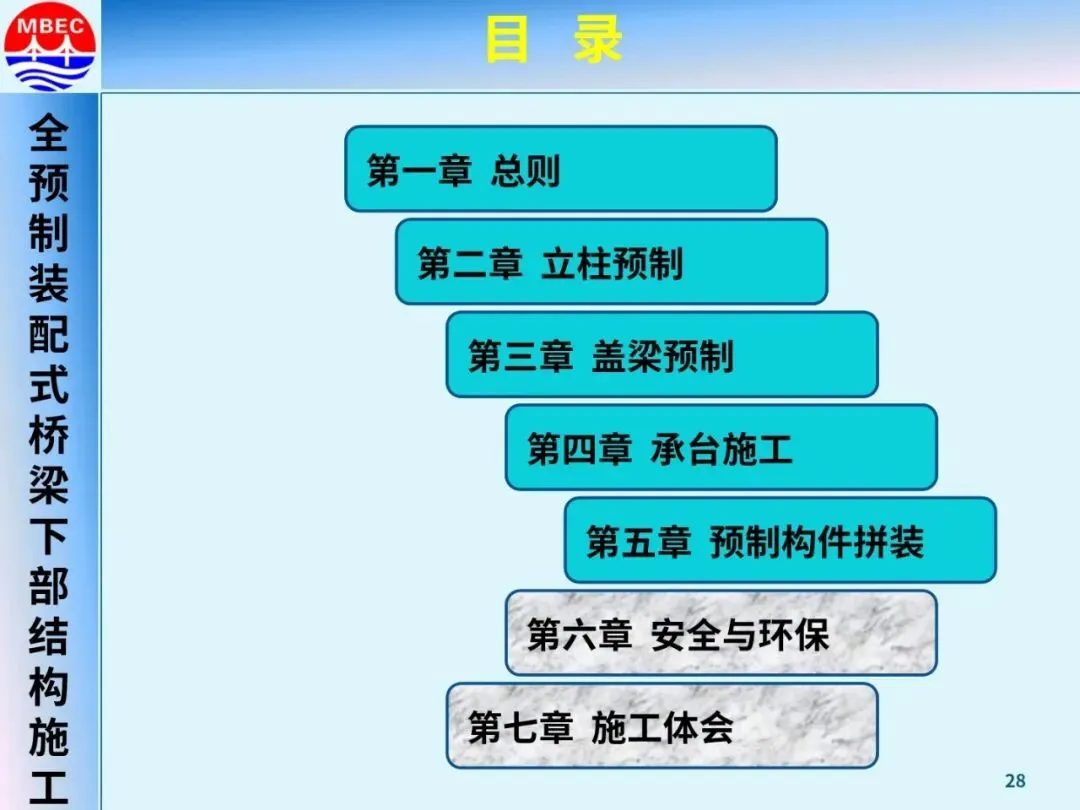 MBEC

目 录

全预制装配式桥梁下部结构施工

第一章 总则

第二章 立柱预制

第三章 盖梁预制

第四章 承台施工

第五章 预制构件拼装

第六章 安全与环保

第七章 施工体会

28